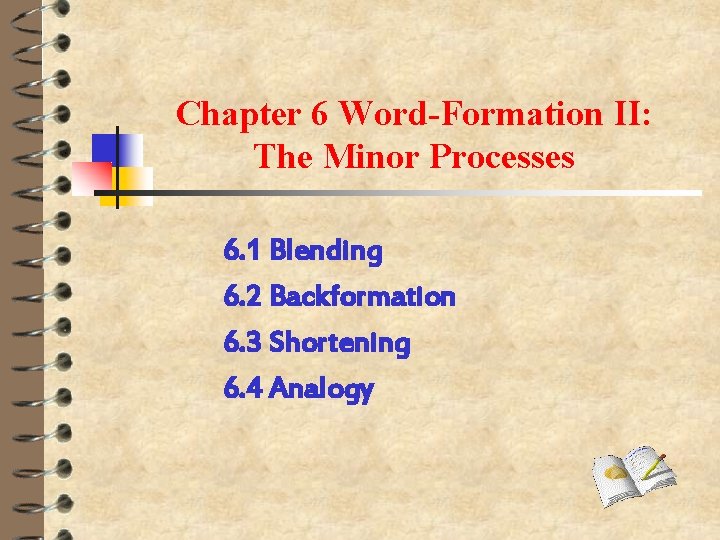 Chapter 6 Word-Formation II: The Minor Processes

6.1 Blending
6.2 Backformation
6.3 Shortening
6.4 Analogy